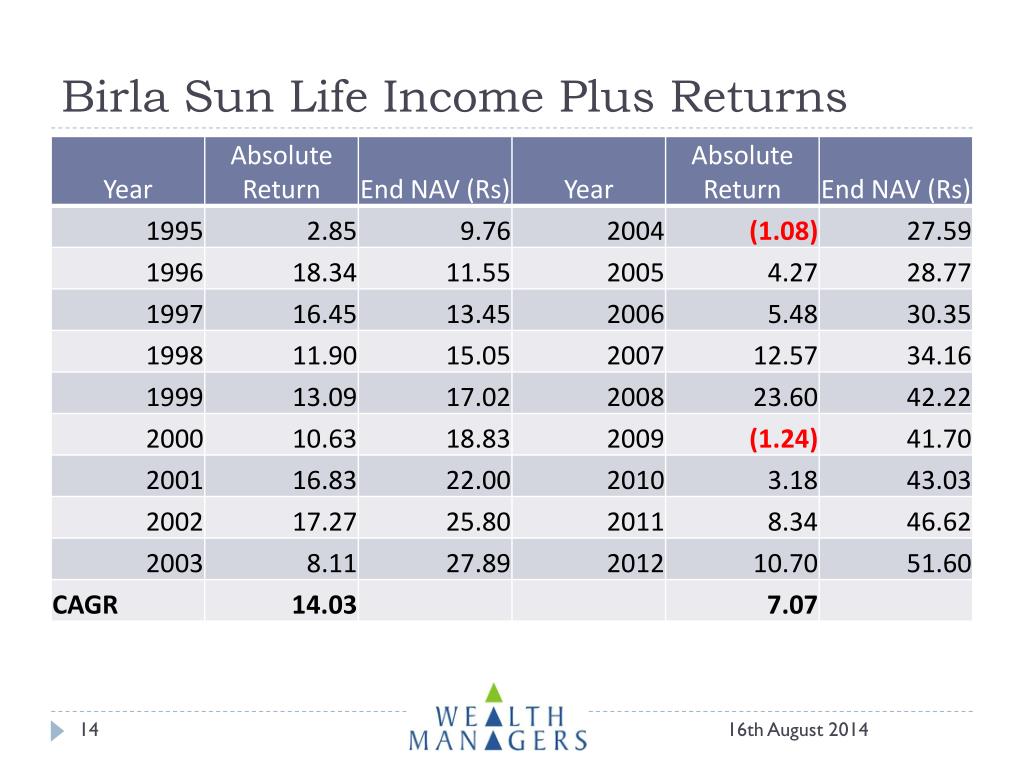 Birla Sun Life Income Plus Returns

| Year | Absolute Return | End NAV (Rs) | Year | Absolute Return | End NAV (Rs) |
|---|---|---|---|---|---|
| 1995 | 2.85 | 9.76 | 2004 | (1.08) | 27.59 |
| 1996 | 18.34 | 11.55 | 2005 | 4.27 | 28.77 |
| 1997 | 16.45 | 13.45 | 2006 | 5.48 | 30.35 |
| 1998 | 11.90 | 15.05 | 2007 | 12.57 | 34.16 |
| 1999 | 13.09 | 17.02 | 2008 | 23.60 | 42.22 |
| 2000 | 10.63 | 18.83 | 2009 | (1.24) | 41.70 |
| 2001 | 16.83 | 22.00 | 2010 | 3.18 | 43.03 |
| 2002 | 17.27 | 25.80 | 2011 | 8.34 | 46.62 |
| 2003 | 8.11 | 27.89 | 2012 | 10.70 | 51.60 |
| CAGR | 14.03 | | | 7.07 | |

14

WEALTH MANAGERS

16th August 2014